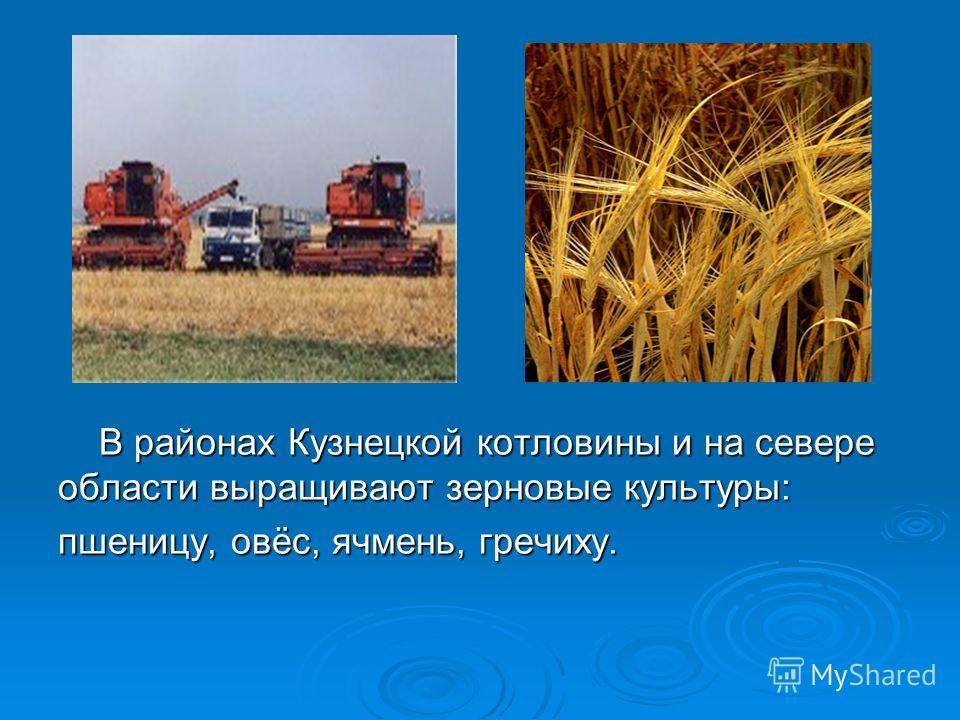 В районах Кузнецкой котловины и на севере области выращивают зерновые культуры: пшеницу, овёс, ячмень, гречиху.

MyShared